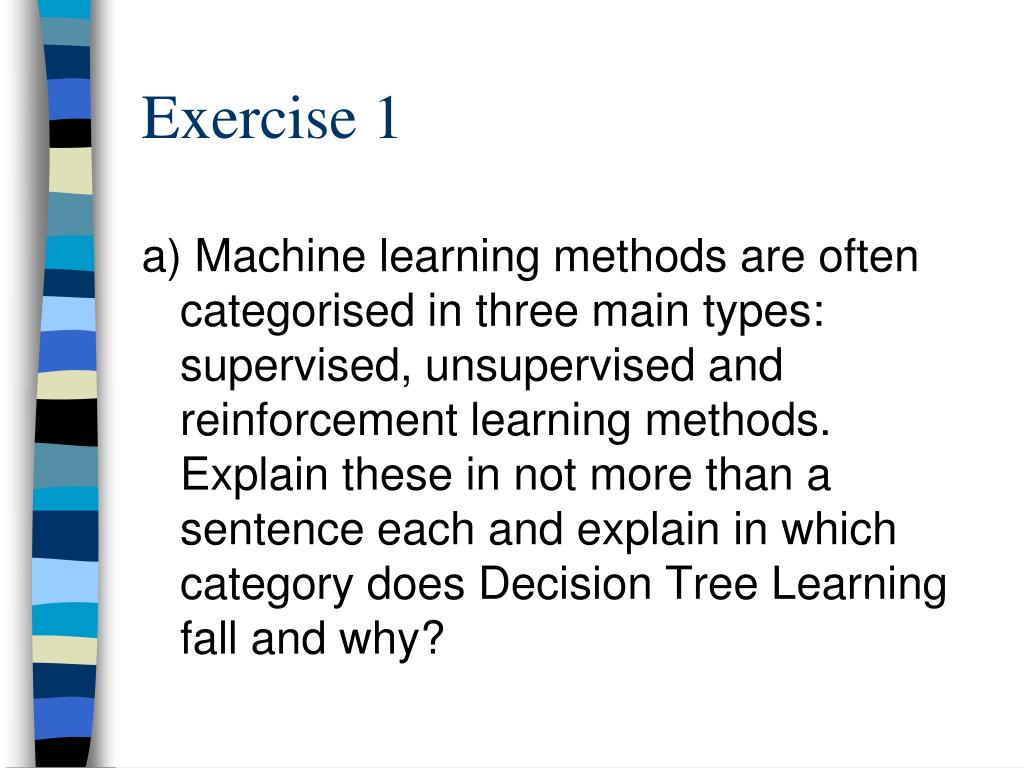 Exercise 1

a) Machine learning methods are often categorised in three main types: supervised, unsupervised and reinforcement learning methods. Explain these in not more than a sentence each and explain in which category does Decision Tree Learning fall and why?